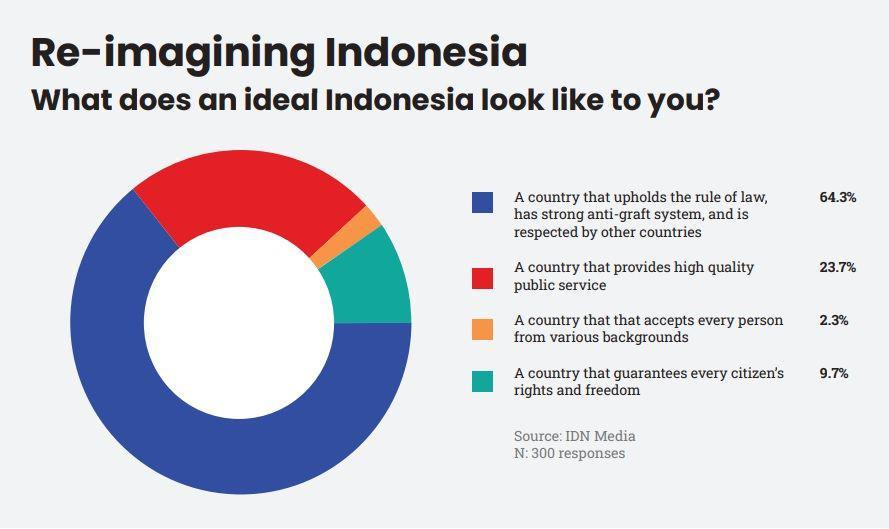 Re-imagining Indonesia
What does an ideal Indonesia look like to you?

A country that upholds the rule of law, has strong anti-graft system, and is respected by other countries 64.3%

A country that provides high quality public service 23.7%

A country that that accepts every person from various backgrounds 2.3%

A country that guarantees every citizen's rights and freedom 9.7%

Source: IDN Media
N: 300 responses